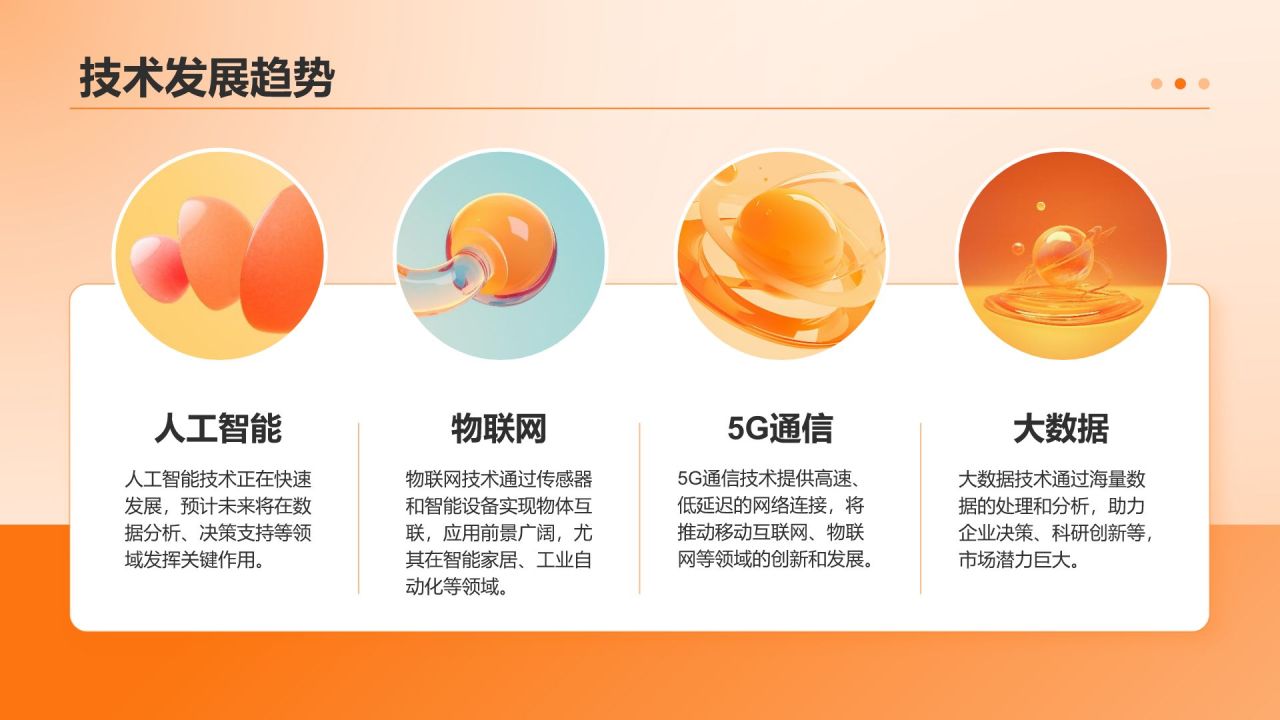 技术发展趋势

人工智能

人工智能技术正在快速发展，预计未来将在数据分析、决策支持等领域发挥关键作用。

物联网

物联网技术通过传感器和智能设备实现物体互联，应用前景广阔，尤其在智能家居、工业自动化等领域。

5G通信

5G通信技术提供高速、低延迟的网络连接，将推动移动互联网、物联网等领域的创新和发展。

大数据

大数据技术通过海量数据的处理和分析，助力企业决策、科研创新等，市场潜力巨大。